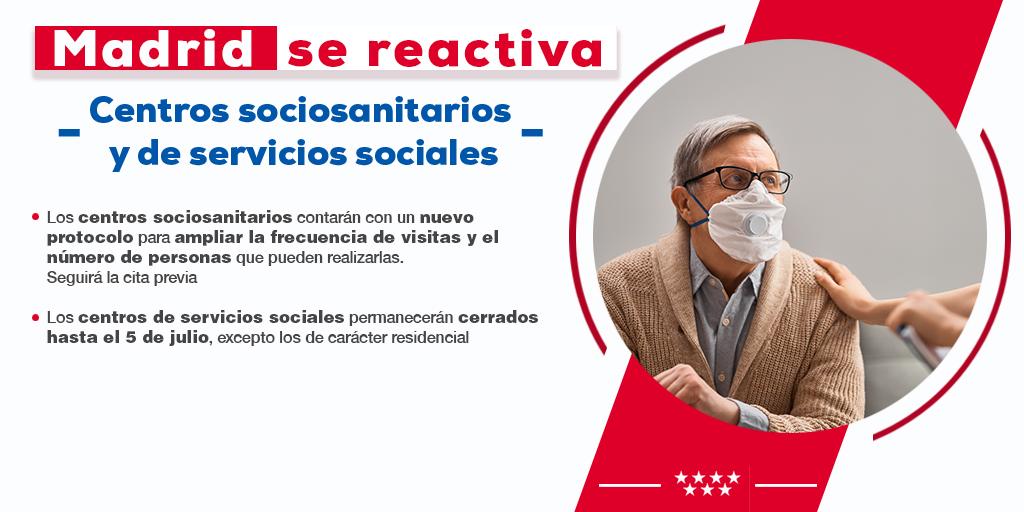 Madrid se reactiva

Centros sociosanitarios y de servicios sociales

• Los centros sociosanitarios contarán con un nuevo protocolo para ampliar la frecuencia de visitas y el número de personas que pueden realizarlas. Seguirá la cita previa

• Los centros de servicios sociales permanecerán cerrados hasta el 5 de julio, excepto los de carácter residencial